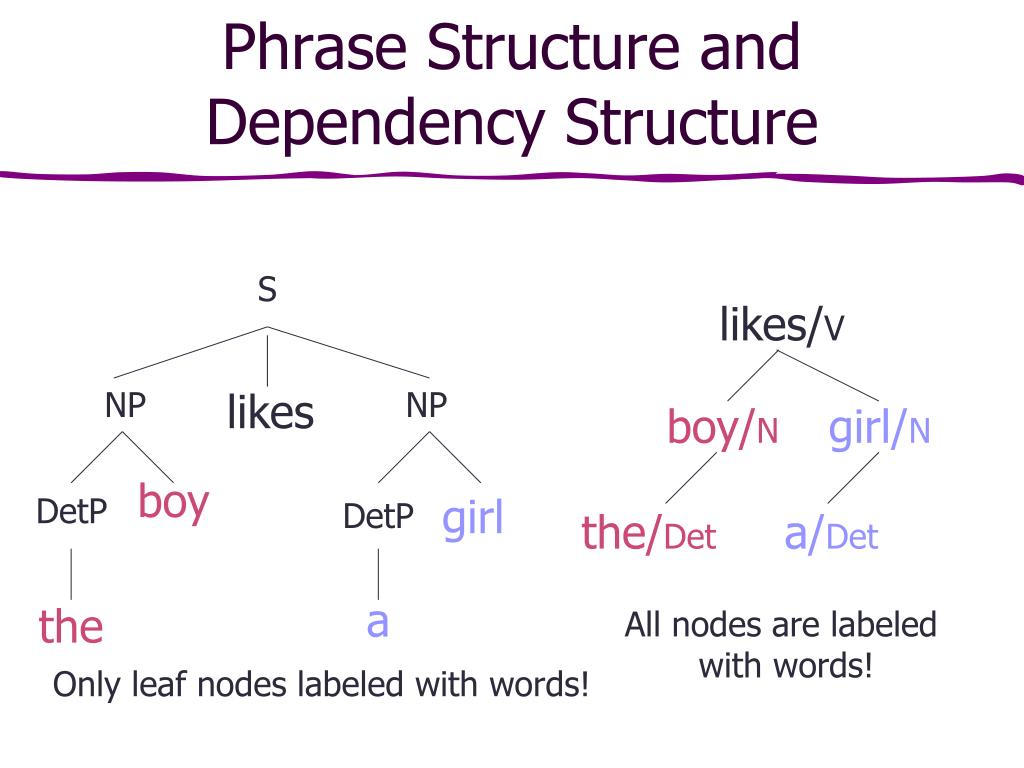 Phrase Structure and Dependency Structure

S

NP

likes

NP

DetP

boy

DetP

girl

the

a

Only leaf nodes labeled with words!

likes/V

boy/N

girl/N

the/Det

a/Det

All nodes are labeled with words!